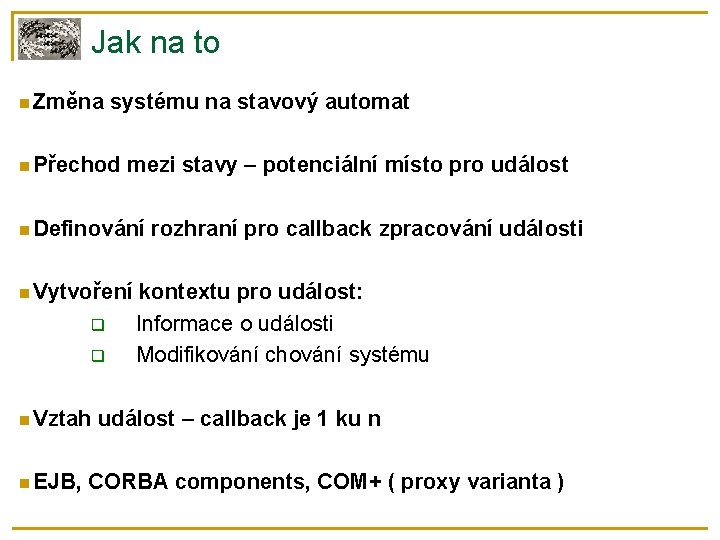 Jak na to

Změna systému na stavový automat

Přechod mezi stavy – potenciální místo pro událost

Definování rozhraní pro callback zpracování události

Vytvoření kontextu pro událost:

Informace o události

Modifikování chování systému

Vztah událost – callback je 1 ku n

EJB, CORBA components, COM+ ( proxy varianta )